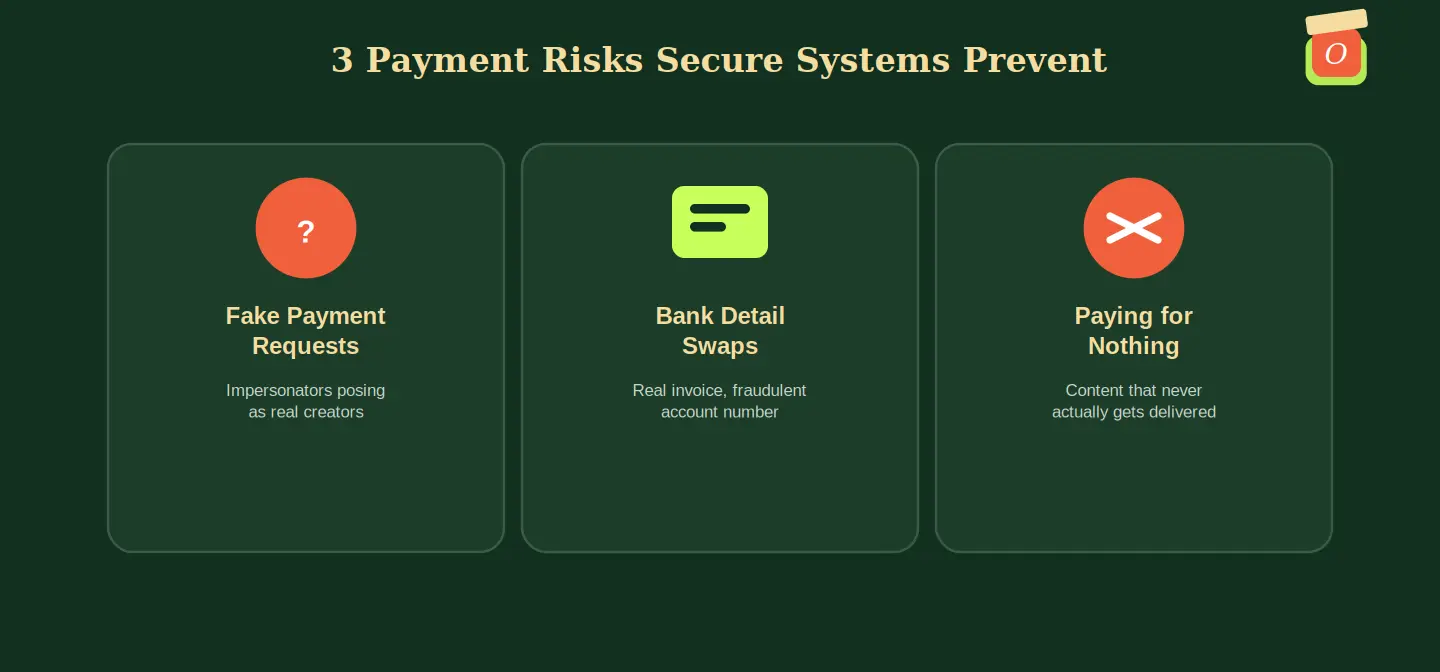 3 Payment Risks Secure Systems Prevent

O

?

Fake Payment Requests

Impersonators posing as real creators

Bank Detail Swaps

Real invoice, fraudulent account number

Paying for Nothing

Content that never actually gets delivered